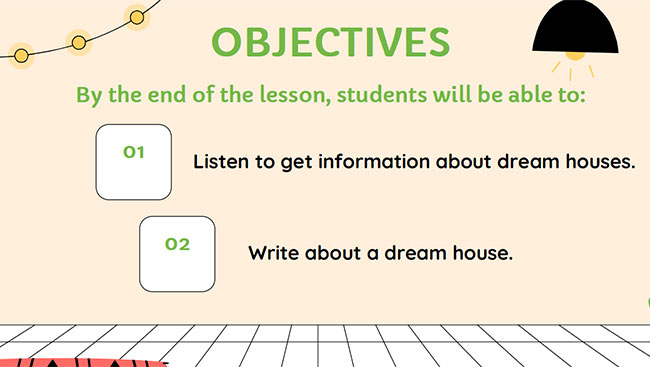 OBJECTIVES

By the end of the lesson, students will be able to:

01

Listen to get information about dream houses.

02

Write about a dream house.